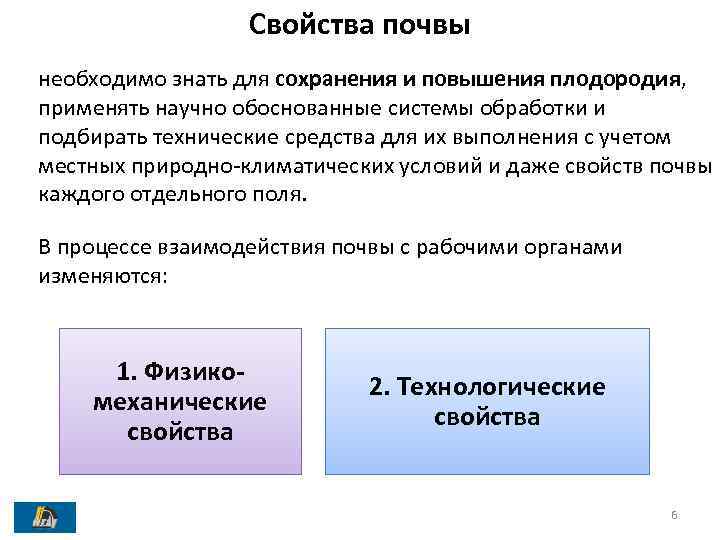 Свойства почвы

необходимо знать для сохранения и повышения плодородия, применять научно обоснованные системы обработки и подбирать технические средства для их выполнения с учетом местных природно-климатических условий и даже свойств почвы каждого отдельного поля.

В процессе взаимодействия почвы с рабочими органами изменяются:

1. Физико-механические свойства

2. Технологические свойства

6